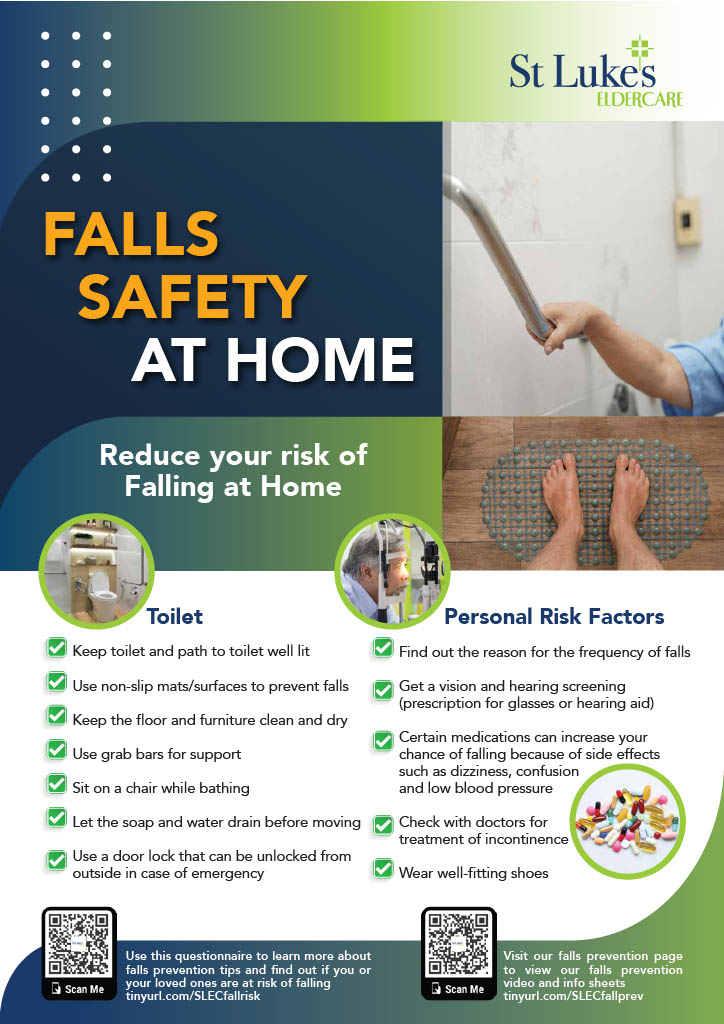 St Luke's
ELDERCARE

FALLS SAFETY AT HOME

Reduce your risk of Falling at Home

Toilet

Keep toilet and path to toilet well lit

Use non-slip mats/surfaces to prevent falls

Keep the floor and furniture clean and dry

Use grab bars for support

Sit on a chair while bathing

Let the soap and water drain before moving

Use a door lock that can be unlocked from outside in case of emergency

Personal Risk Factors

Find out the reason for the frequency of falls

Get a vision and hearing screening (prescription for glasses or hearing aid)

Certain medications can increase your chance of falling because of side effects such as dizziness, confusion and low blood pressure

Check with doctors for treatment of incontinence

Wear well-fitting shoes

Scan Me

Use this questionnaire to learn more about falls prevention tips and find out if you or your loved ones are at risk of falling tinyurl.com/SLECfallrisk

Scan Me

Visit our falls prevention page to view our falls prevention video and info sheets tinyurl.com/SLECfallprev